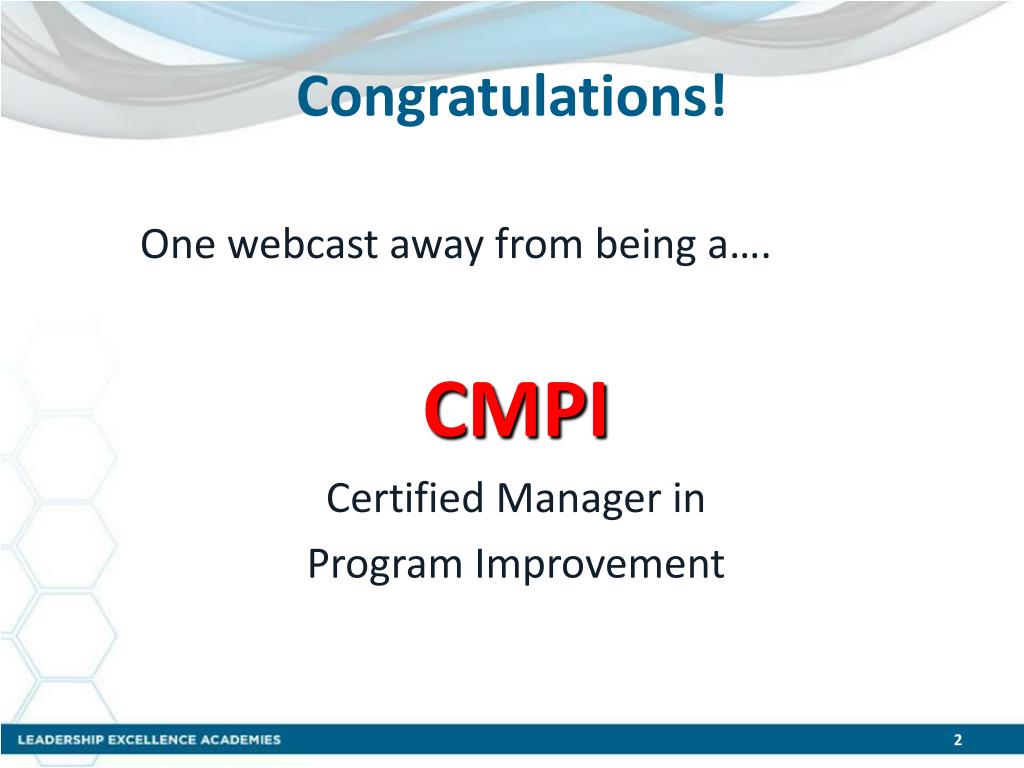 Congratulations!

One webcast away from being a….

CMPI

Certified Manager in
Program Improvement

LEADERSHIP EXCELLENCE ACADEMIES

2